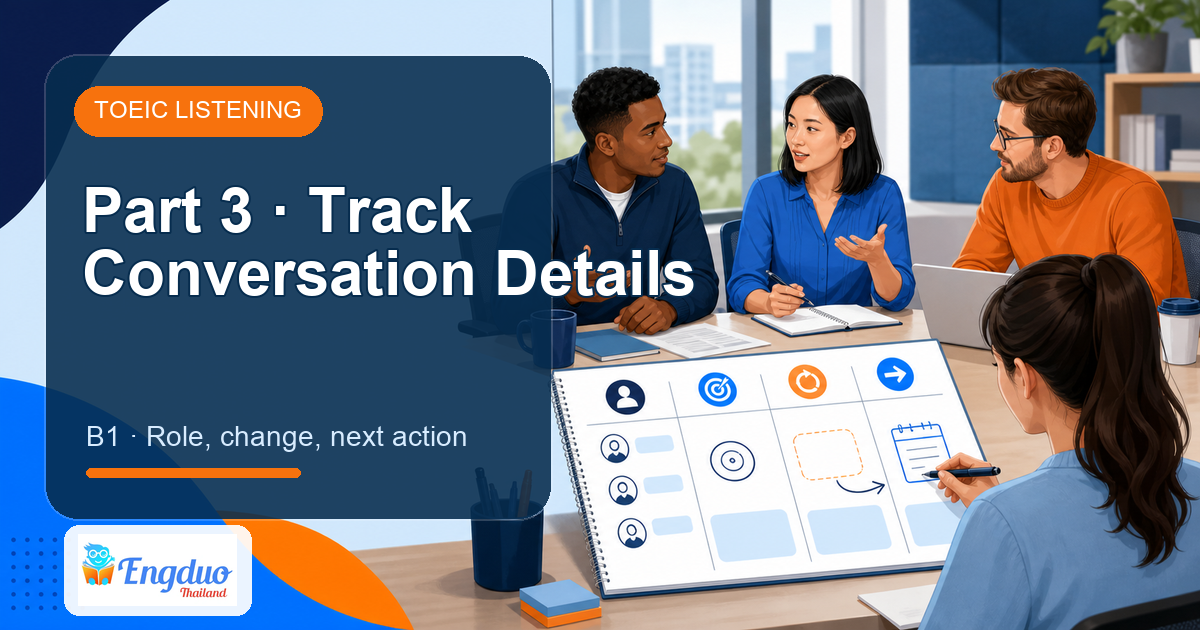 TOEIC LISTENING

Part 3 · Track Conversation Details

B1 · Role, change, next action

Engduo
Thailand